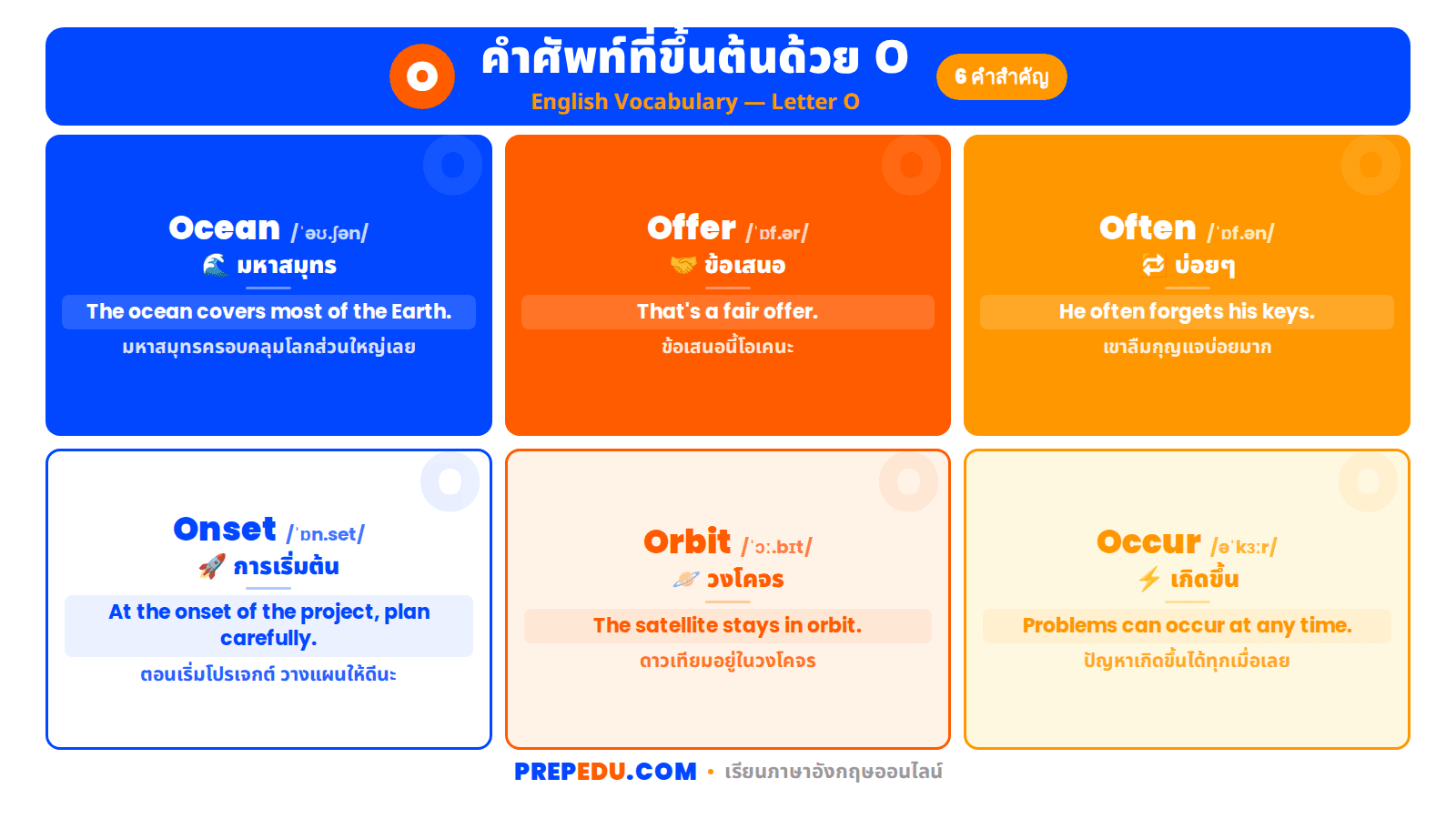 O

คำศัพท์ที่ขึ้นต้นด้วย O

English Vocabulary — Letter O

6 คำสำคัญ

O

Ocean /ˈəʊ.ʃən/

🌊 มหาสมุทร

The ocean covers most of the Earth.

มหาสมุทรครอบคลุมโลกส่วนใหญ่เลย

O

Offer /ˈɒf.ər/

🤝 ข้อเสนอ

That's a fair offer.

ข้อเสนอนี้โอเคนะ

O

Often /ˈɒf.ən/

🔁 บ่อยๆ

He often forgets his keys.

เขาลืมกุญแจบ่อยมาก

O

Onset /ˈɒn.set/

🚀 การเริ่มต้น

At the onset of the project, plan carefully.

ตอนเริ่มโปรเจกต์ วางแผนให้ดีนะ

O

Orbit /ˈɔː.bɪt/

🪐 วงโคจร

The satellite stays in orbit.

ดาวเทียมอยู่ในวงโคจร

O

Occur /əˈkɜːr/

⚡ เกิดขึ้น

Problems can occur at any time.

ปัญหาเกิดขึ้นได้ทุกเมื่อเลย

PREPEDU.COM • เรียนภาษาอังกฤษออนไลน์